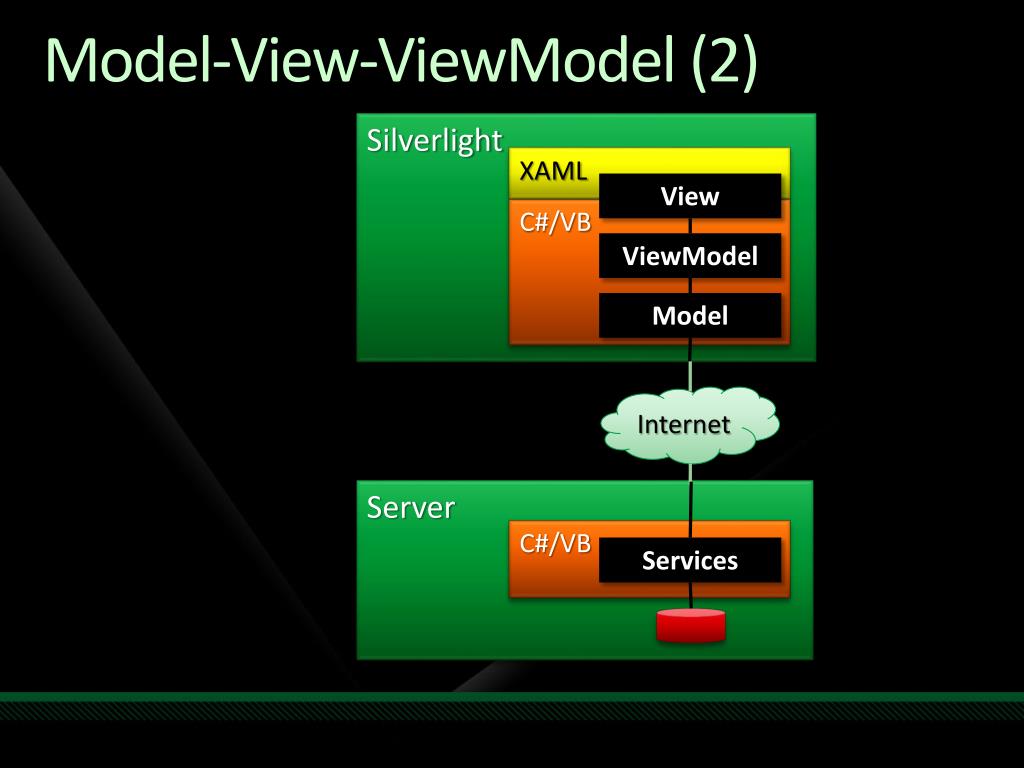 Model-View-ViewModel (2)

Silverlight

XAML

View

C#/VB

ViewModel

Model

Internet

Server

C#/VB

Services